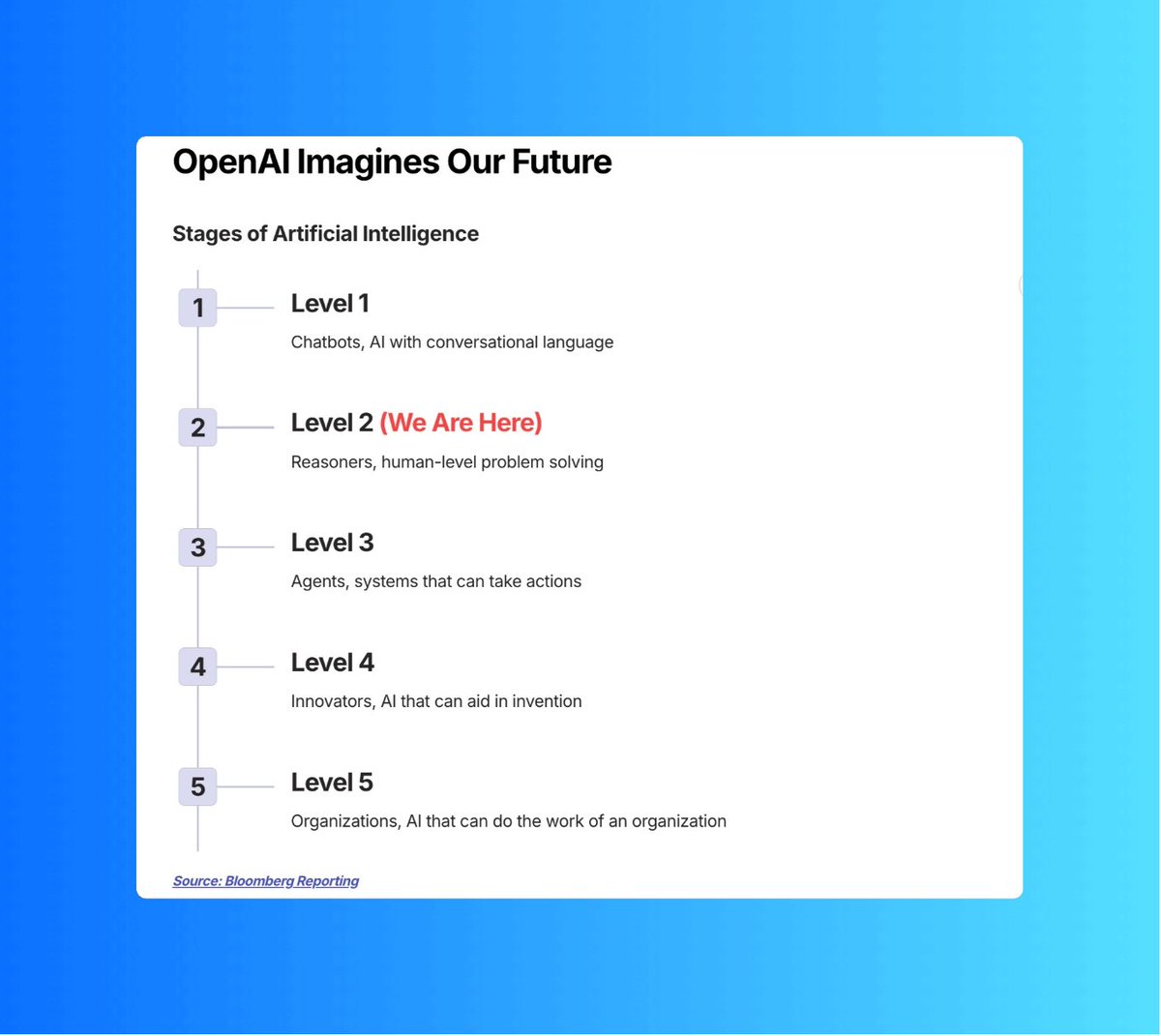 OpenAI Imagines Our Future

Stages of Artificial Intelligence

1 Level 1

Chatbots, AI with conversational language

2 Level 2 (We Are Here)

Reasoners, human-level problem solving

3 Level 3

Agents, systems that can take actions

4 Level 4

Innovators, AI that can aid in invention

5 Level 5

Organizations, AI that can do the work of an organization

Source: Bloomberg Reporting